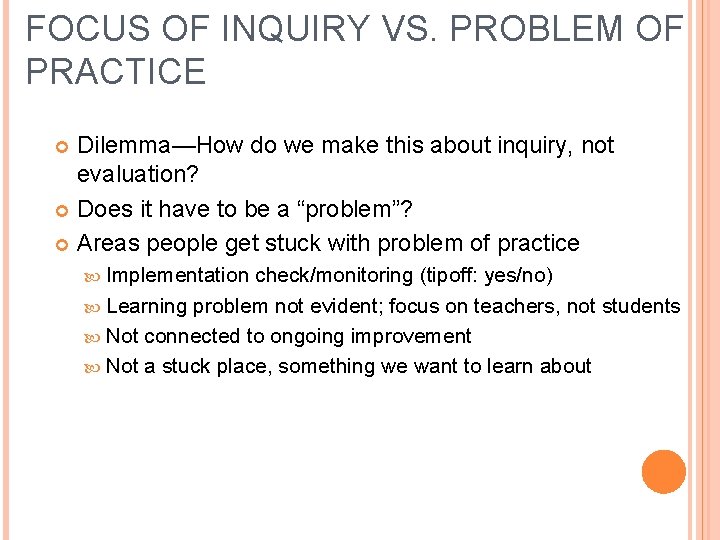 FOCUS OF INQUIRY VS. PROBLEM OF PRACTICE

Dilemma—How do we make this about inquiry, not evaluation?

Does it have to be a “problem”?

Areas people get stuck with problem of practice

Implementation check/monitoring (tipoff: yes/no)

Learning problem not evident; focus on teachers, not students

Not connected to ongoing improvement

Not a stuck place, something we want to learn about